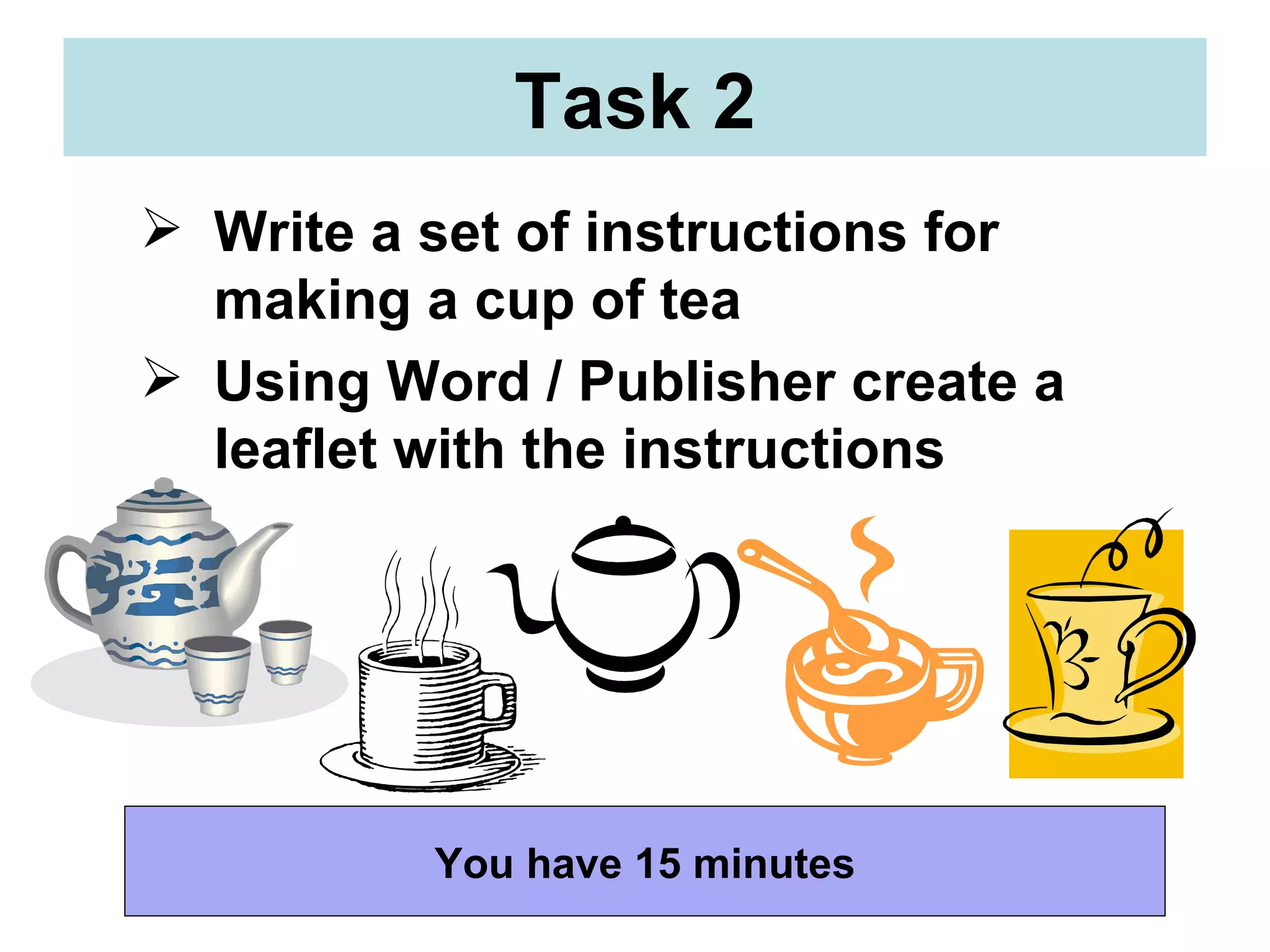 Task 2

➢ Write a set of instructions for making a cup of tea

➢ Using Word / Publisher create a leaflet with the instructions

You have 15 minutes